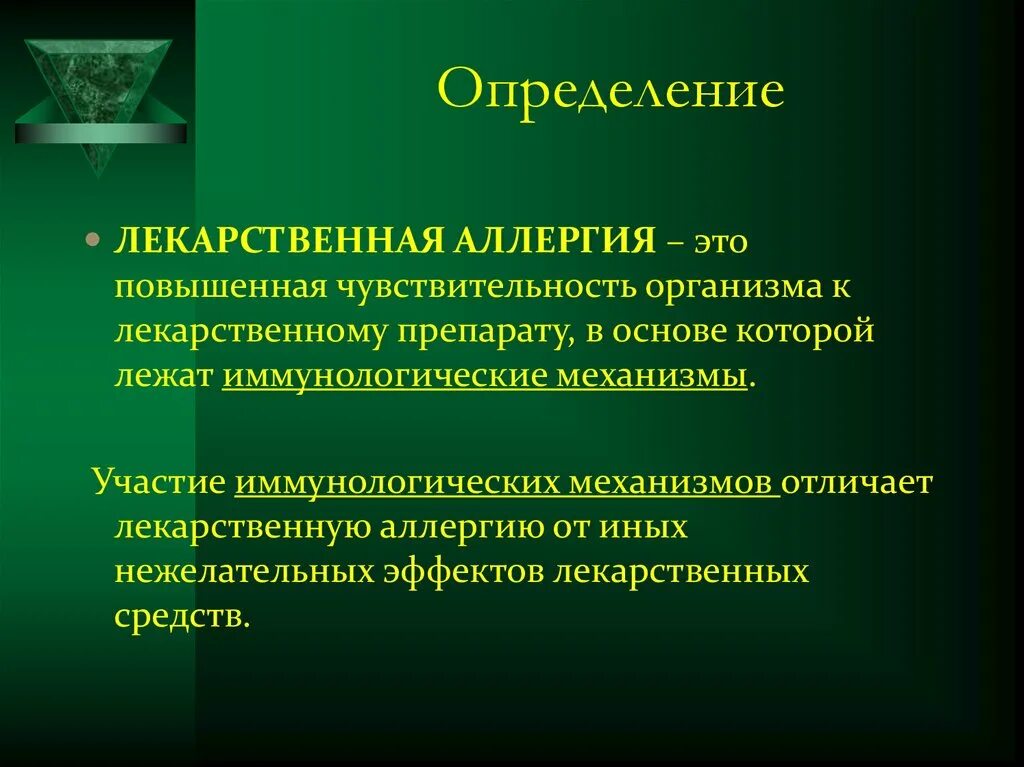 Определение

• ЛЕКАРСТВЕННАЯ АЛЛЕРГИЯ – это повышенная чувствительность организма к лекарственному препарату, в основе которой лежат иммунологические механизмы.

Участие иммунологических механизмов отличает лекарственную аллергию от иных нежелательных эффектов лекарственных средств.